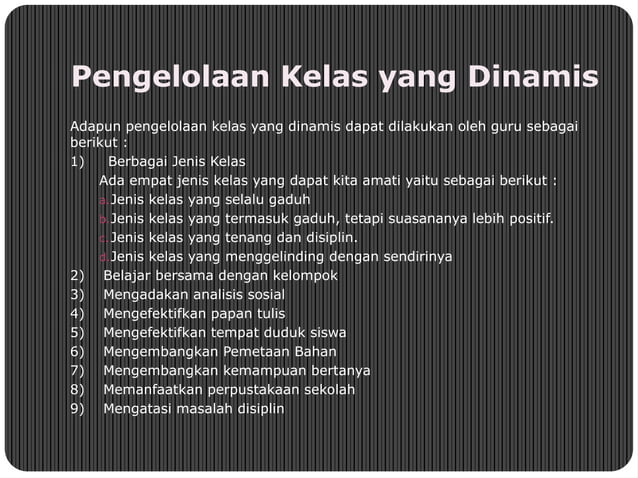 Pengelolaan Kelas yang Dinamis

Adapun pengelolaan kelas yang dinamis dapat dilakukan oleh guru sebagai berikut :

1) Berbagai Jenis Kelas

Ada empat jenis kelas yang dapat kita amati yaitu sebagai berikut :

a. Jenis kelas yang selalu gaduh
b. Jenis kelas yang termasuk gaduh, tetapi suasananya lebih positif.
c. Jenis kelas yang tenang dan disiplin.
d. Jenis kelas yang menggelinding dengan sendirinya

2) Belajar bersama dengan kelompok
3) Mengadakan analisis sosial
4) Mengefektifkan papan tulis
5) Mengefektifkan tempat duduk siswa
6) Mengembangkan Pemetaan Bahan
7) Mengembangkan kemampuan bertanya
8) Memanfaatkan perpustakaan sekolah
9) Mengatasi masalah disiplin